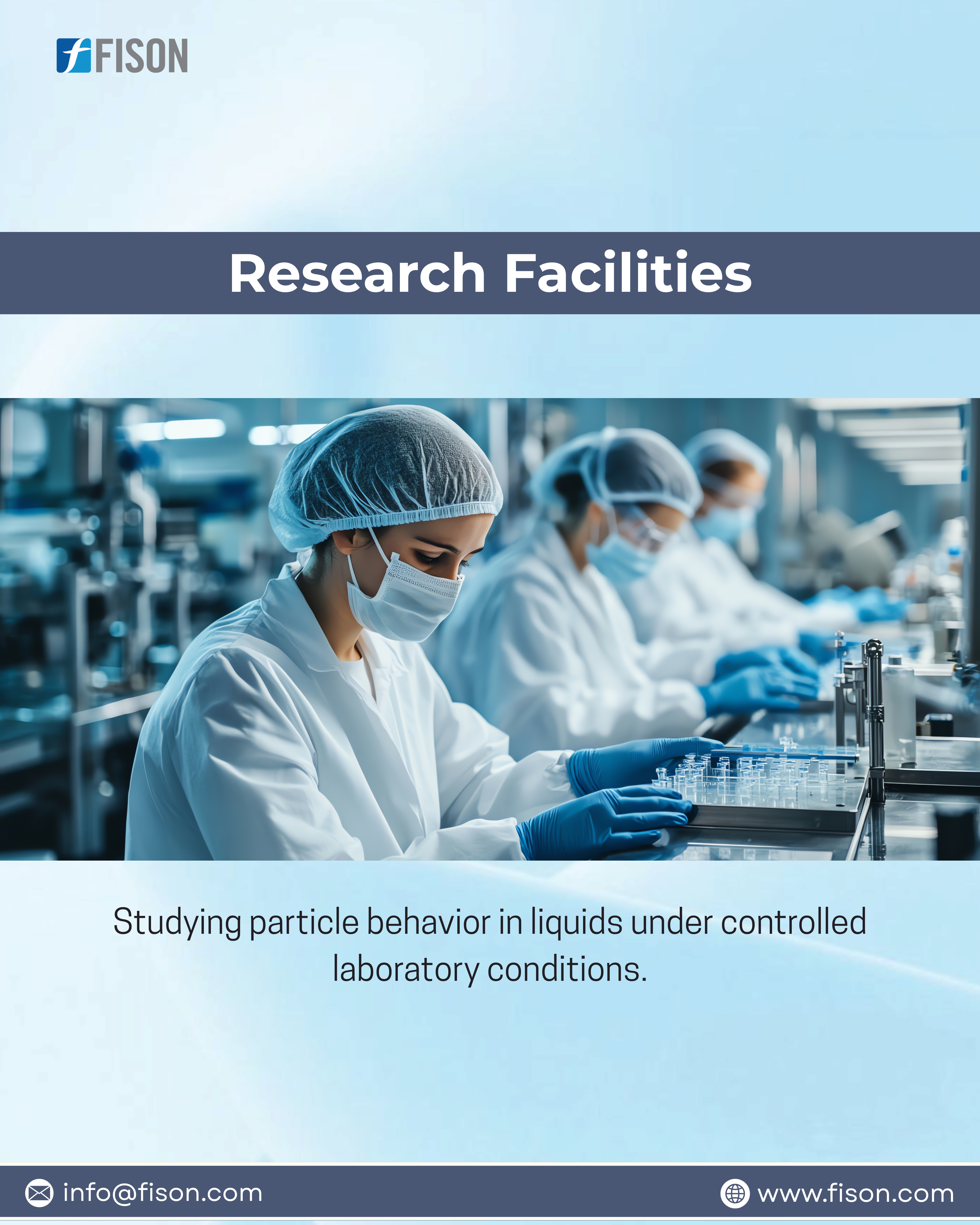 FISON

Research Facilities

Studying particle behavior in liquids under controlled laboratory conditions.

info@fison.com

www.fison.com